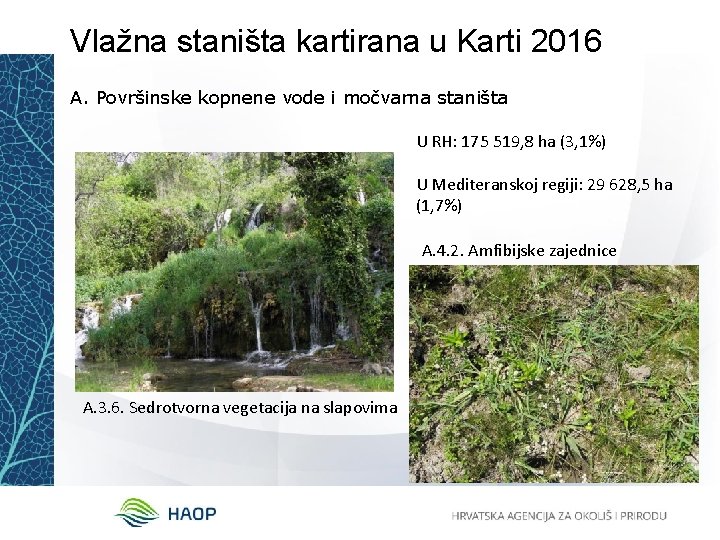 Vlažna staništa kartirana u Karti 2016

A. Površinske kopnene vode i močvarna staništa

U RH: 175 519,8 ha (3,1%)

U Mediteranskoj regiji: 29 628,5 ha (1,7%)

A.4.2. Amfibijske zajednice

A.3.6. Sedrotvorna vegetacija na slapovima

HAOP

HRVATSKA AGENCIJA ZA OKOLIŠ I PRIRODU